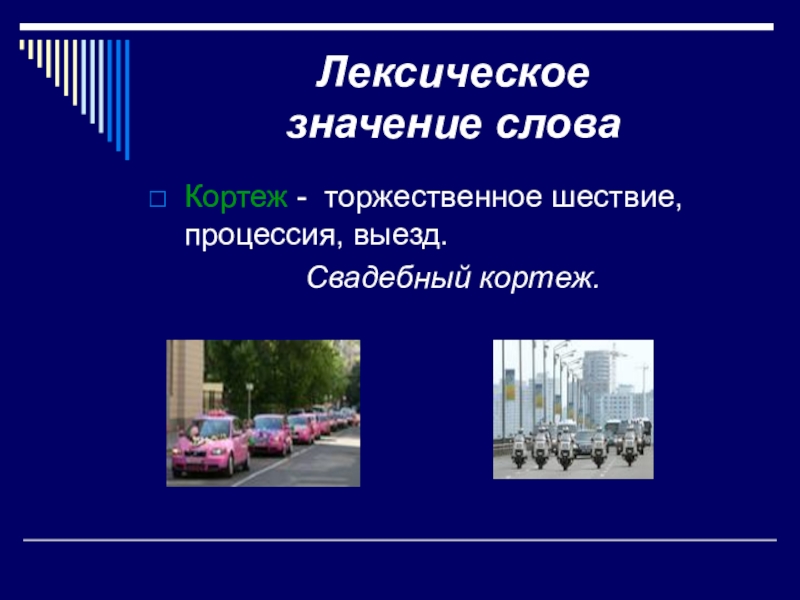 Лексическое значение слова

Кортеж - торжественное шествие, процессия, выезд.

Свадебный кортеж.